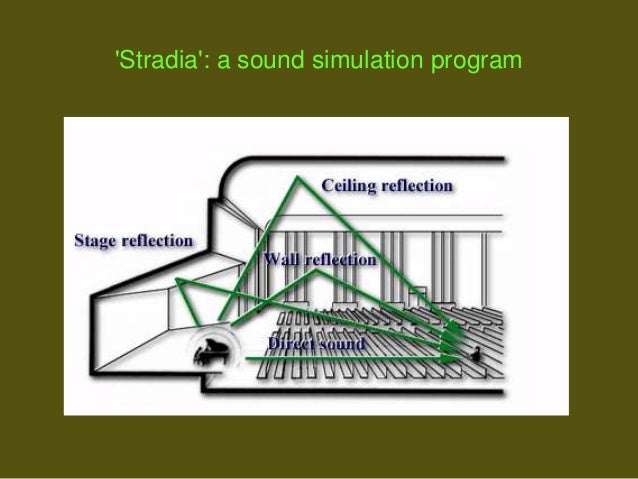 'Stradia': a sound simulation program

Ceiling reflection

Stage reflection

Wall reflection

Direct sound